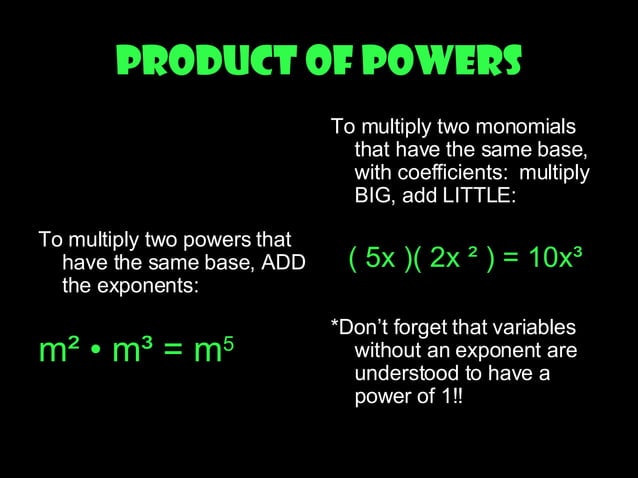 PRODUCT OF POWERS

To multiply two powers that have the same base, ADD the exponents:

$m^2 \cdot m^3 = m^5$

To multiply two monomials that have the same base, with coefficients: multiply BIG, add LITTLE:

$(5x)(2x^2) = 10x^3$

*Don't forget that variables without an exponent are understood to have a power of 1!!